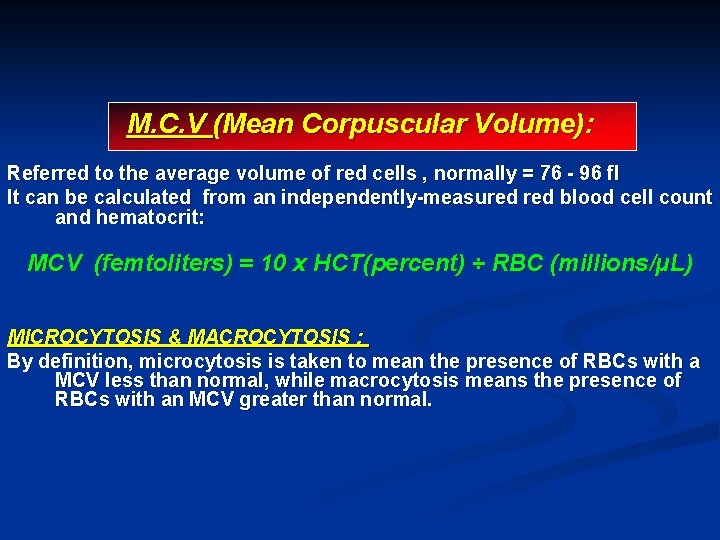 M.C.V (Mean Corpuscular Volume):

Referred to the average volume of red cells , normally = 76 - 96 fl
It can be calculated from an independently-measured red blood cell count and hematocrit:

MCV (femtoliters) = 10 x HCT(percent) ÷ RBC (millions/µL)

MICROCYTOSIS & MACROCYTOSIS :
By definition, microcytosis is taken to mean the presence of RBCs with a MCV less than normal, while macrocytosis means the presence of RBCs with an MCV greater than normal.